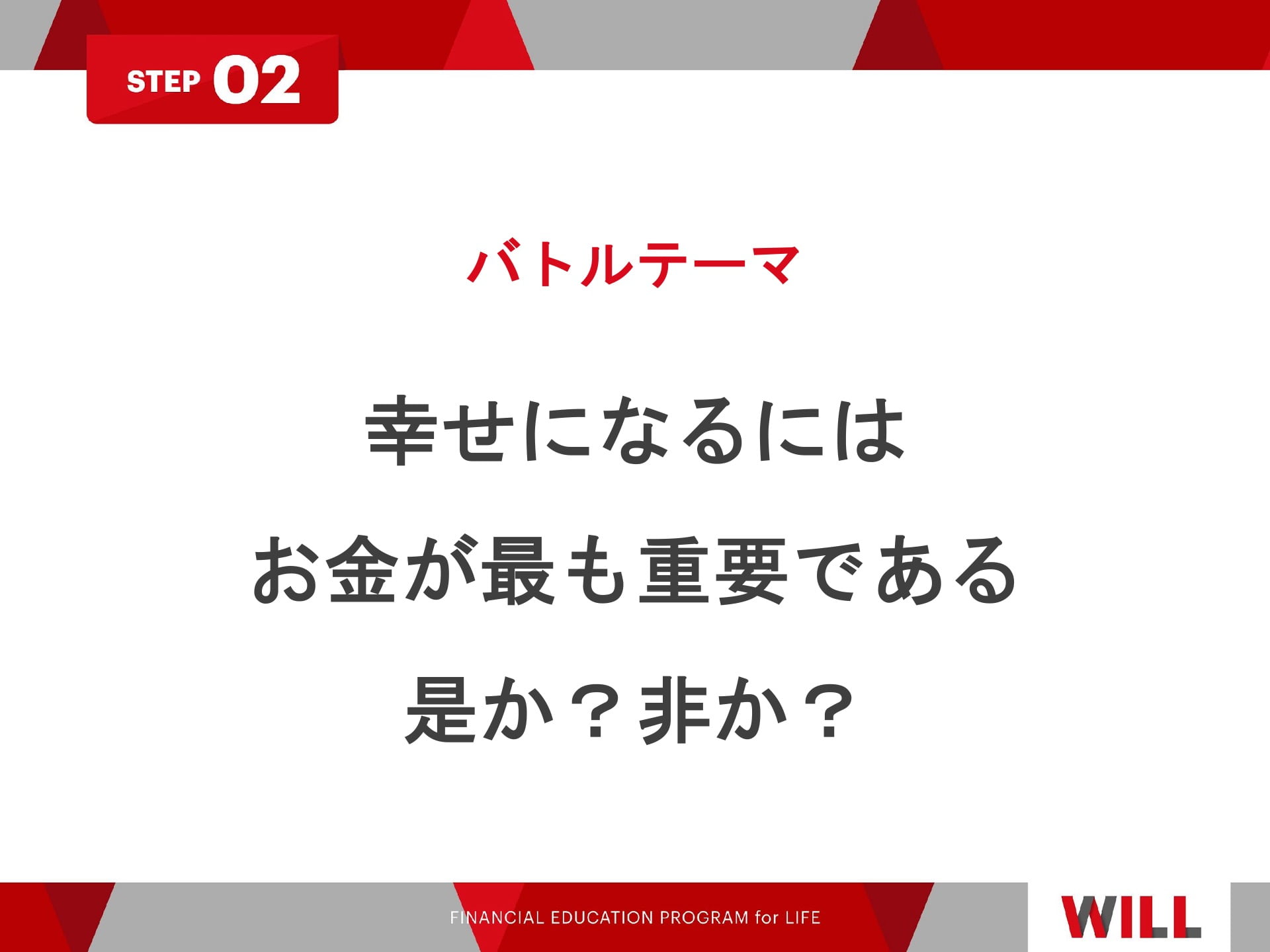 STEP 02

バトルテーマ

幸せになるには
お金が最も重要である
是か？非か？

FINANCIAL EDUCATION PROGRAM for LIFE

WILL